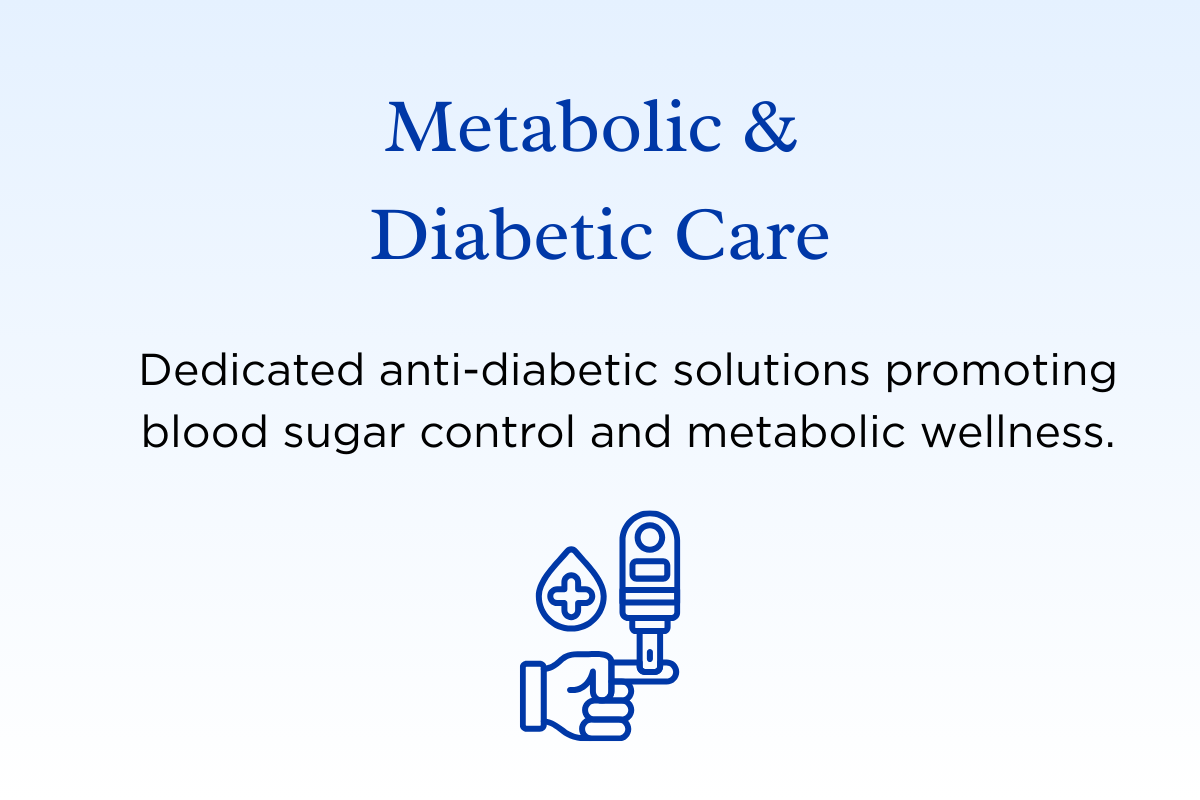 Metabolic &
Diabetic Care

Dedicated anti-diabetic solutions promoting blood sugar control and metabolic wellness.